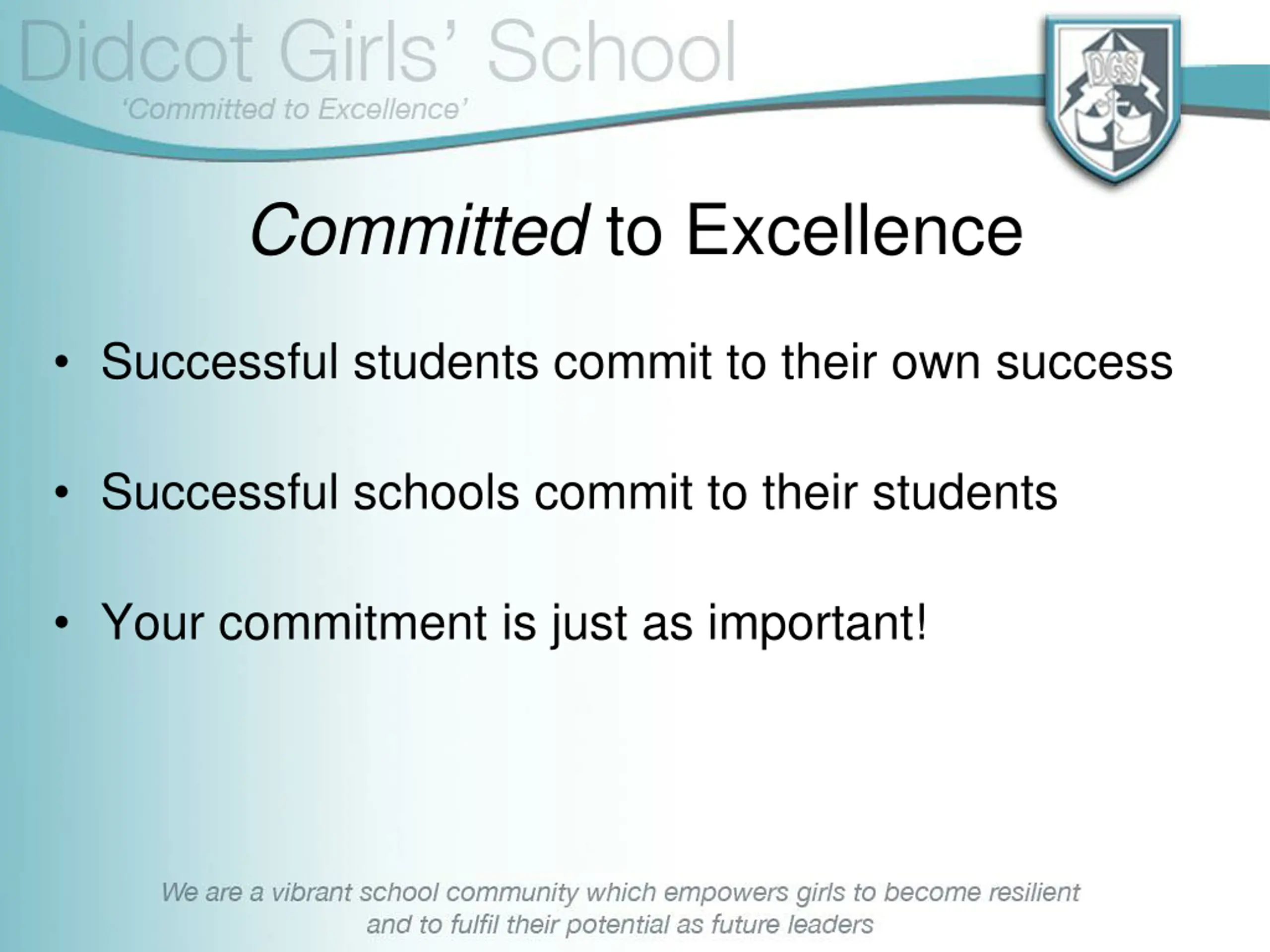 Didcot Girls' School
'Committed to Excellence'

DGS

Committed to Excellence

• Successful students commit to their own success

• Successful schools commit to their students

• Your commitment is just as important!

We are a vibrant school community which empowers girls to become resilient and to fulfil their potential as future leaders